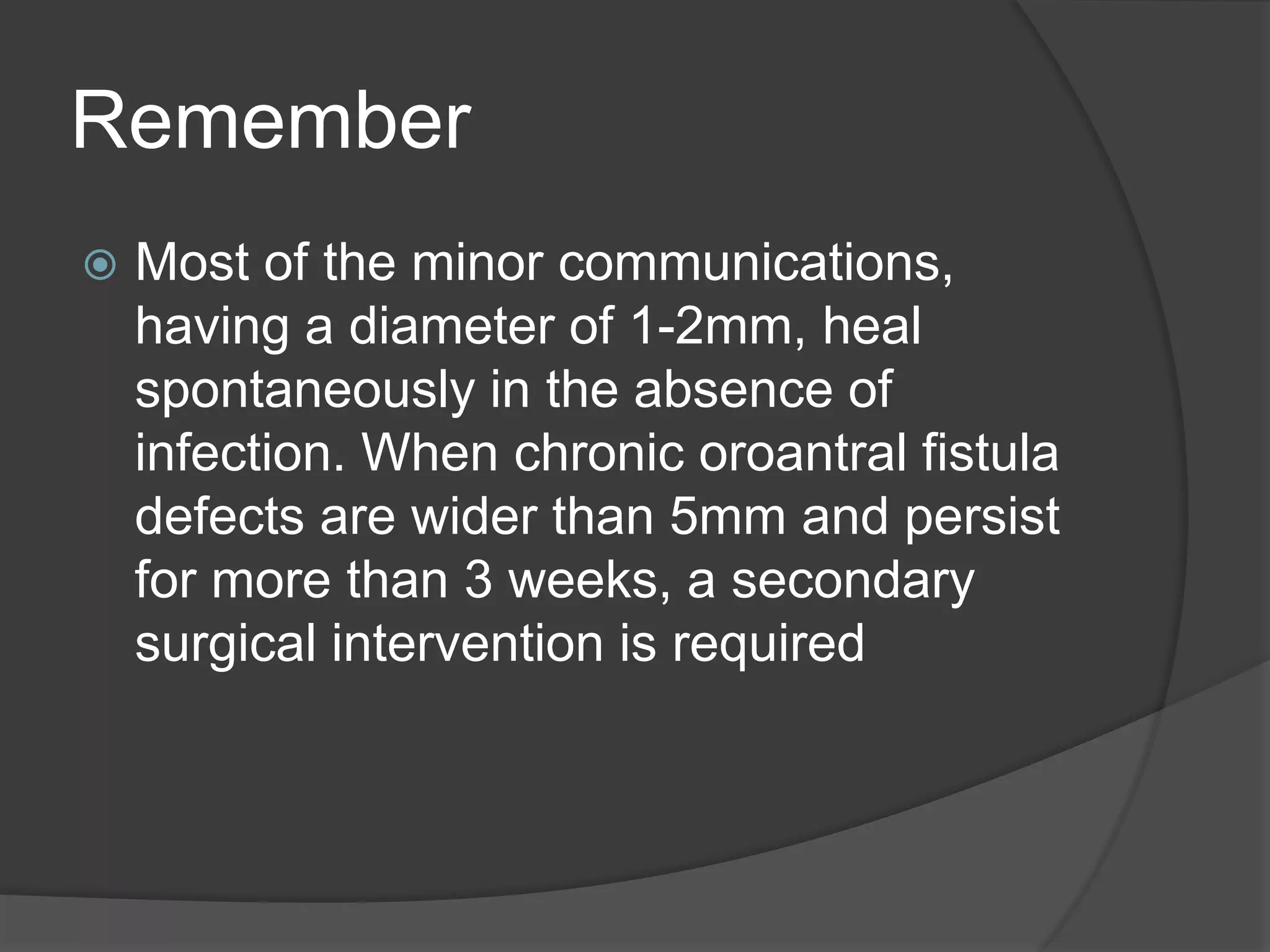 Remember

Most of the minor communications, having a diameter of 1-2mm, heal spontaneously in the absence of infection. When chronic oroantral fistula defects are wider than 5mm and persist for more than 3 weeks, a secondary surgical intervention is required